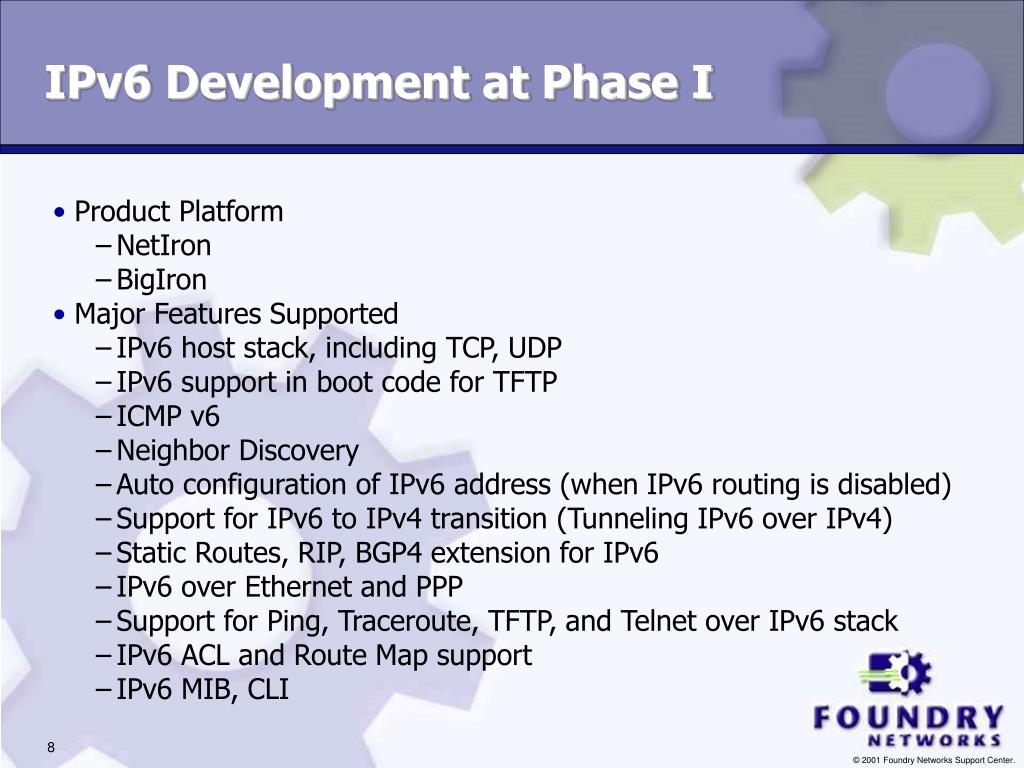 IPv6 Development at Phase I

• Product Platform
– NetIron
– BigIron
• Major Features Supported
– IPv6 host stack, including TCP, UDP
– IPv6 support in boot code for TFTP
– ICMP v6
– Neighbor Discovery
– Auto configuration of IPv6 address (when IPv6 routing is disabled)
– Support for IPv6 to IPv4 transition (Tunneling IPv6 over IPv4)
– Static Routes, RIP, BGP4 extension for IPv6
– IPv6 over Ethernet and PPP
– Support for Ping, Traceroute, TFTP, and Telnet over IPv6 stack
– IPv6 ACL and Route Map support
– IPv6 MIB, CLI

FOUNDRY NETWORKS

8

© 2001 Foundry Networks Support Center.